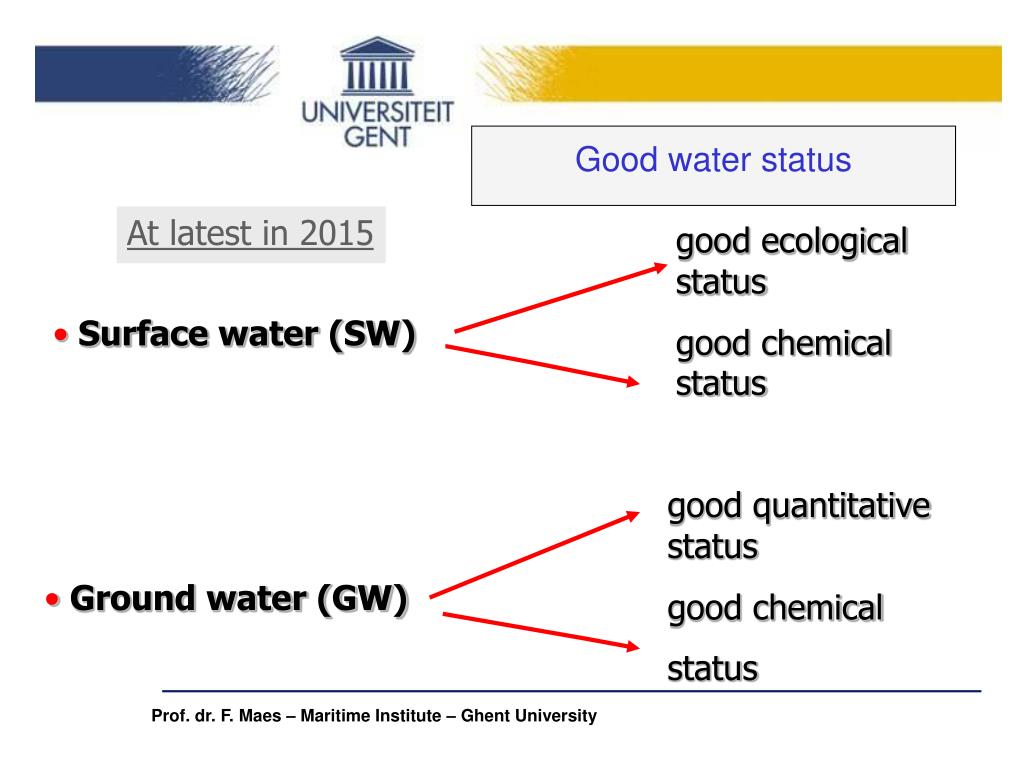 UNIVERSITEIT GENT

Good water status

At latest in 2015

• Surface water (SW)

good ecological status

good chemical status

• Ground water (GW)

good quantitative status

good chemical

status

Prof. dr. F. Maes – Maritime Institute – Ghent University